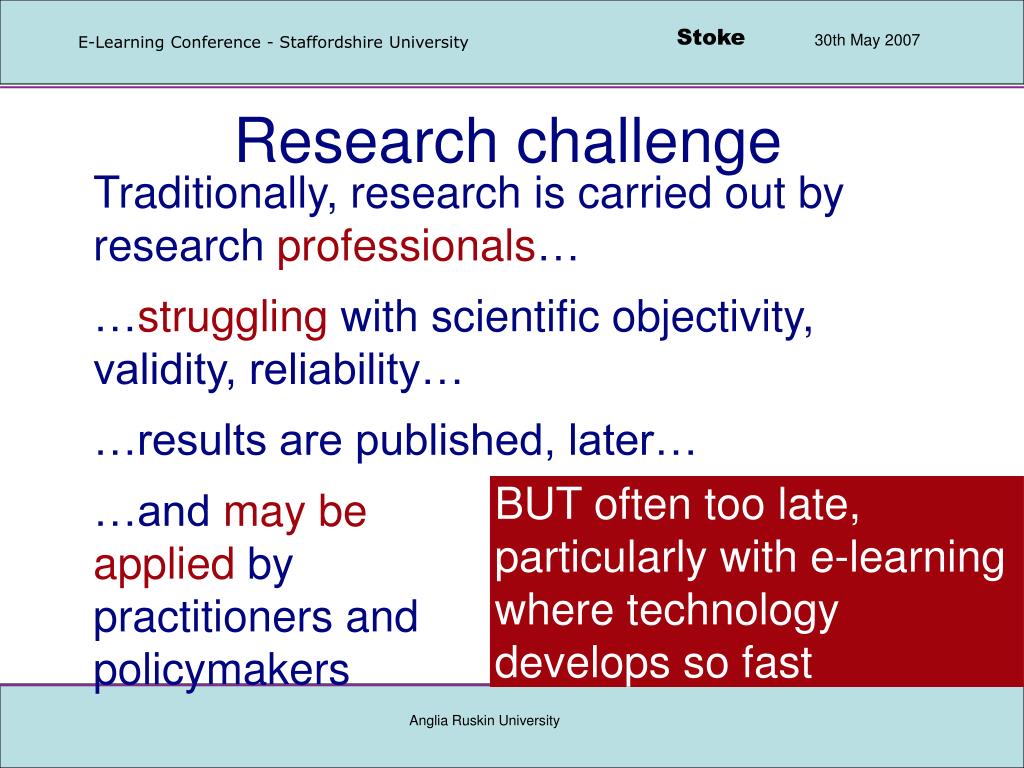 E-Learning Conference - Staffordshire University

Stoke

30th May 2007

Research challenge

Traditionally, research is carried out by research professionals…

…struggling with scientific objectivity, validity, reliability…

…results are published, later…

…and may be applied by practitioners and policymakers

BUT often too late, particularly with e-learning where technology develops so fast

Anglia Ruskin University